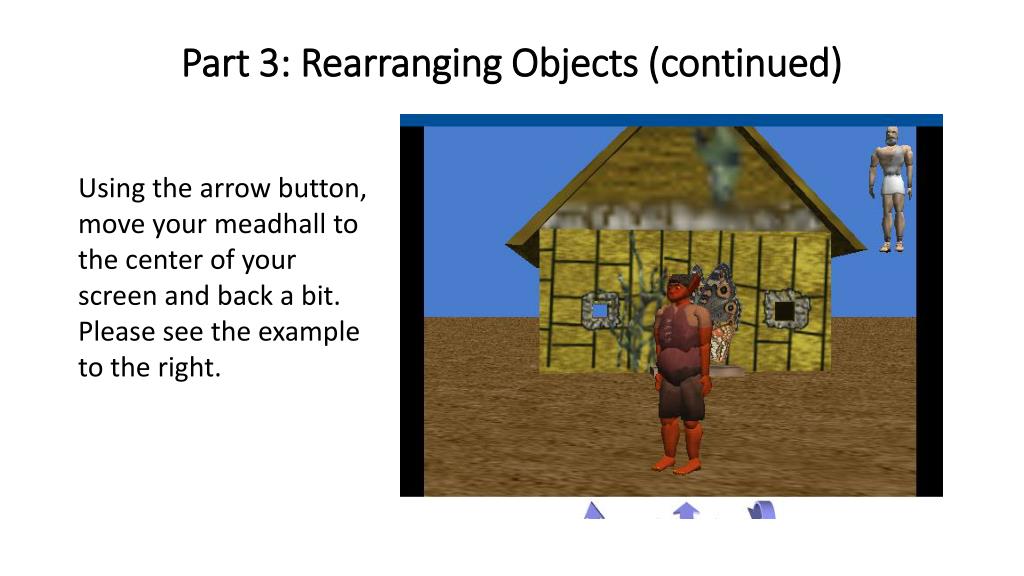 Part 3: Rearranging Objects (continued)

Using the arrow button, move your meadhall to the center of your screen and back a bit. Please see the example to the right.